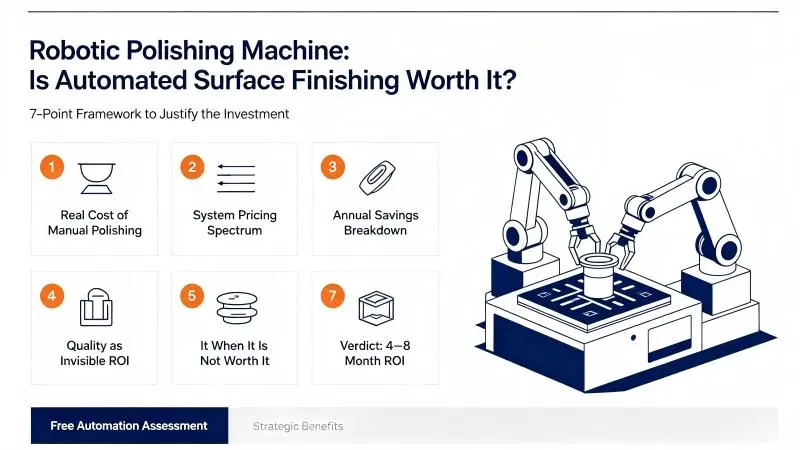 Robotic Polishing Machine:
Is Automated Surface Finishing Worth It?

7-Point Framework to Justify the Investment

1
Real Cost of Manual Polishing

2
System Pricing Spectrum

3
Annual Savings Breakdown

4
Quality as Invisible ROI

5
It When It Is Not Worth It

7
Verdict: 4–8 Month ROI

Free Automation Assessment

Strategic Benefits